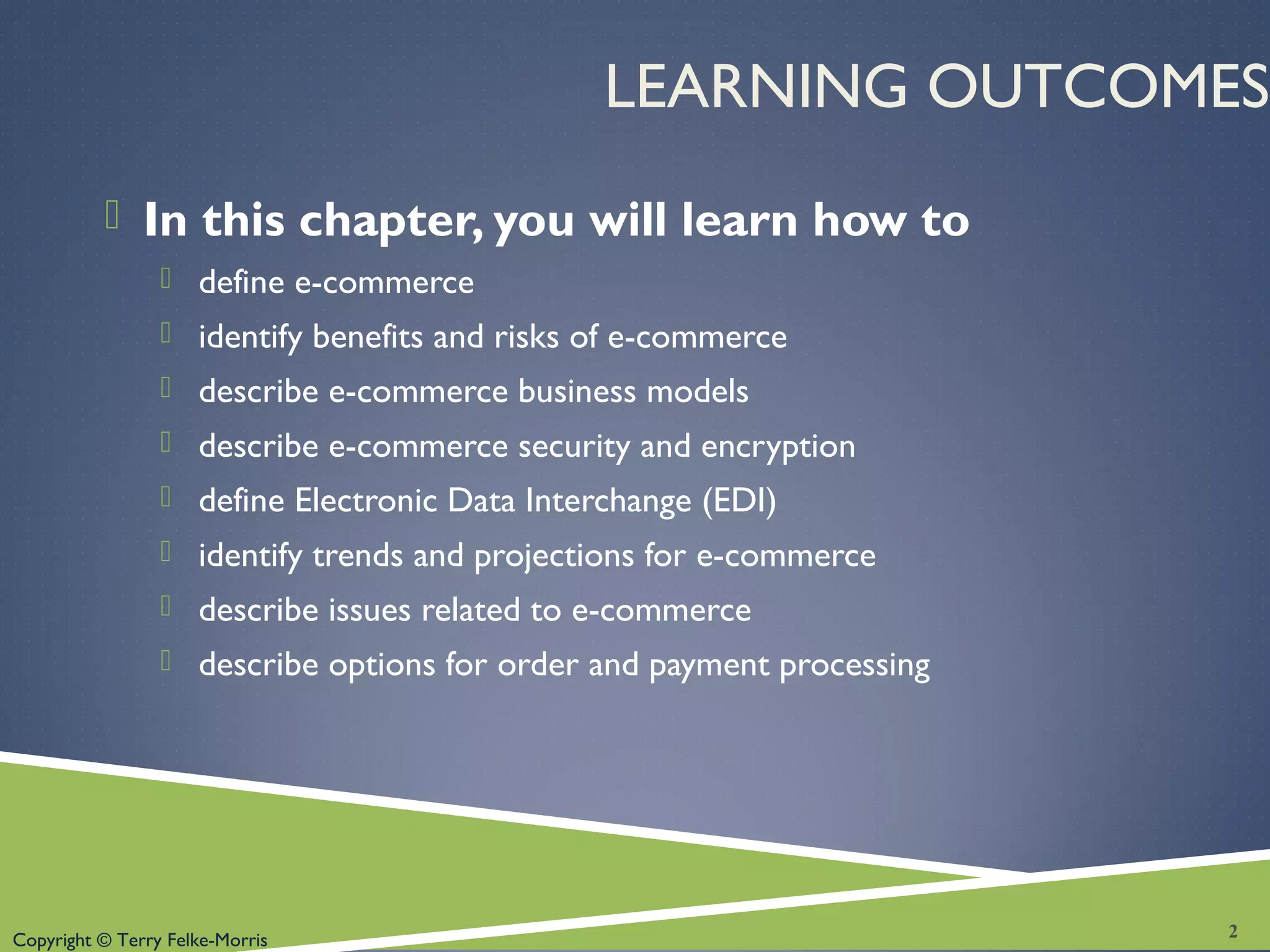 LEARNING OUTCOMES

In this chapter, you will learn how to

define e-commerce

identify benefits and risks of e-commerce

describe e-commerce business models

describe e-commerce security and encryption

define Electronic Data Interchange (EDI)

identify trends and projections for e-commerce

describe issues related to e-commerce

describe options for order and payment processing

Copyright © Terry Felke-Morris

2